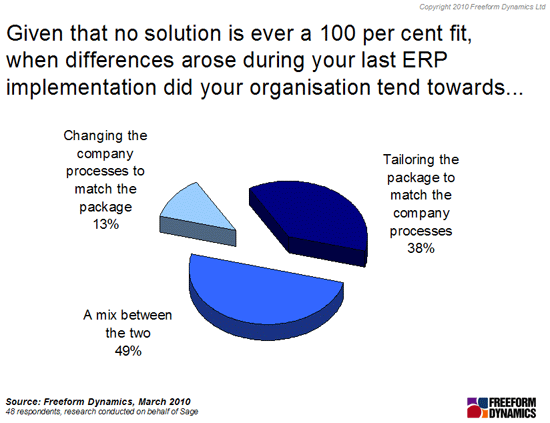 Copyright 2010 Freeform Dynamics Ltd

Given that no solution is ever a 100 per cent fit, when differences arose during your last ERP implementation did your organisation tend towards...

Changing the company processes to match the package 13%

Tailoring the package to match the company processes 38%

A mix between the two 49%

Source: Freeform Dynamics, March 2010
48 respondents, research conducted on behalf of Sage

FREEFORM DYNAMICS